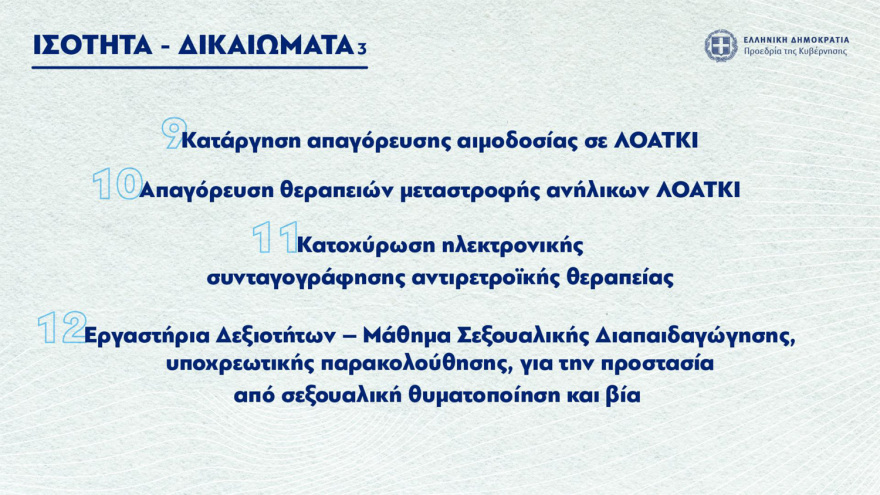 ΙΣΟΤΗΤΑ - ΔΙΚΑΙΩΜΑΤΑ 3

ΕΛΛΗΝΙΚΗ ΔΗΜΟΚΡΑΤΙΑ
Προεδρία της Κυβέρνησης

9 Κατάργηση απαγόρευσης αιμοδοσίας σε ΛΟΑΤΚΙ

10 Απαγόρευση θεραπειών μεταστροφής ανήλικων ΛΟΑΤΚΙ

11 Κατοχύρωση ηλεκτρονικής συνταγογράφησης αντιρετροϊκής θεραπείας

12 Εργαστήρια Δεξιοτήτων – Μάθημα Σεξουαλικής Διαπαιδαγώγησης, υποχρεωτικής παρακολούθησης, για την προστασία από σεξουαλική θυματοποίηση και βία